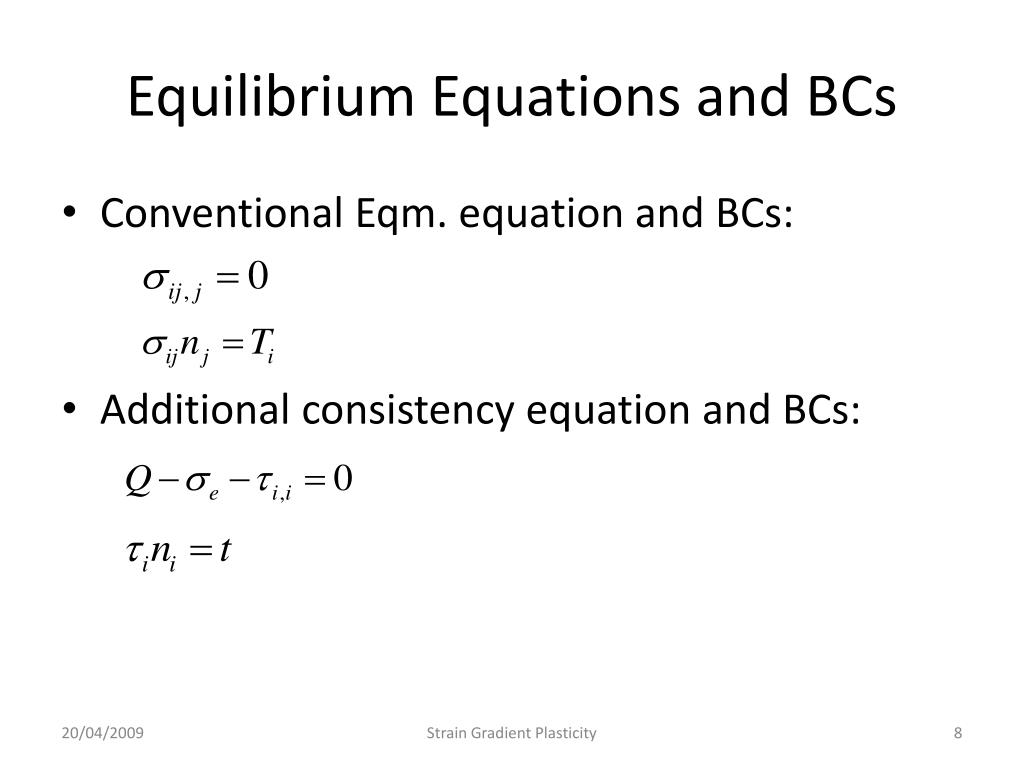 Equilibrium Equations and BCs

• Conventional Eqm. equation and BCs:

$\sigma_{ij,j} = 0$

$\sigma_{ij} n_j = T_i$

• Additional consistency equation and BCs:

$Q - \sigma_e - \tau_{i,i} = 0$

$\tau_i n_i = t$

20/04/2009

Strain Gradient Plasticity

8